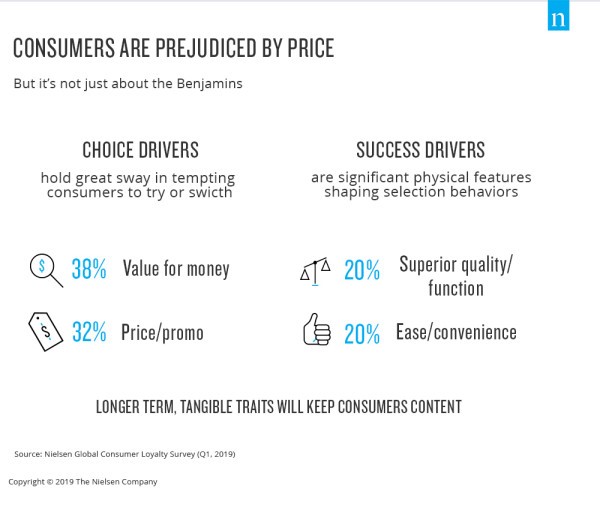 n

CONSUMERS ARE PREJUDICED BY PRICE

But it's not just about the Benjamins

CHOICE DRIVERS

hold great sway in tempting consumers to try or swicth

$ 38% Value for money

$ 32% Price/promo

SUCCESS DRIVERS

are significant physical features shaping selection behaviors

20% Superior quality/ function

20% Ease/convenience

LONGER TERM, TANGIBLE TRAITS WILL KEEP CONSUMERS CONTENT

Source: Nielsen Global Consumer Loyalty Survey (Q1, 2019)

Copyright © 2019 The Nielsen Company